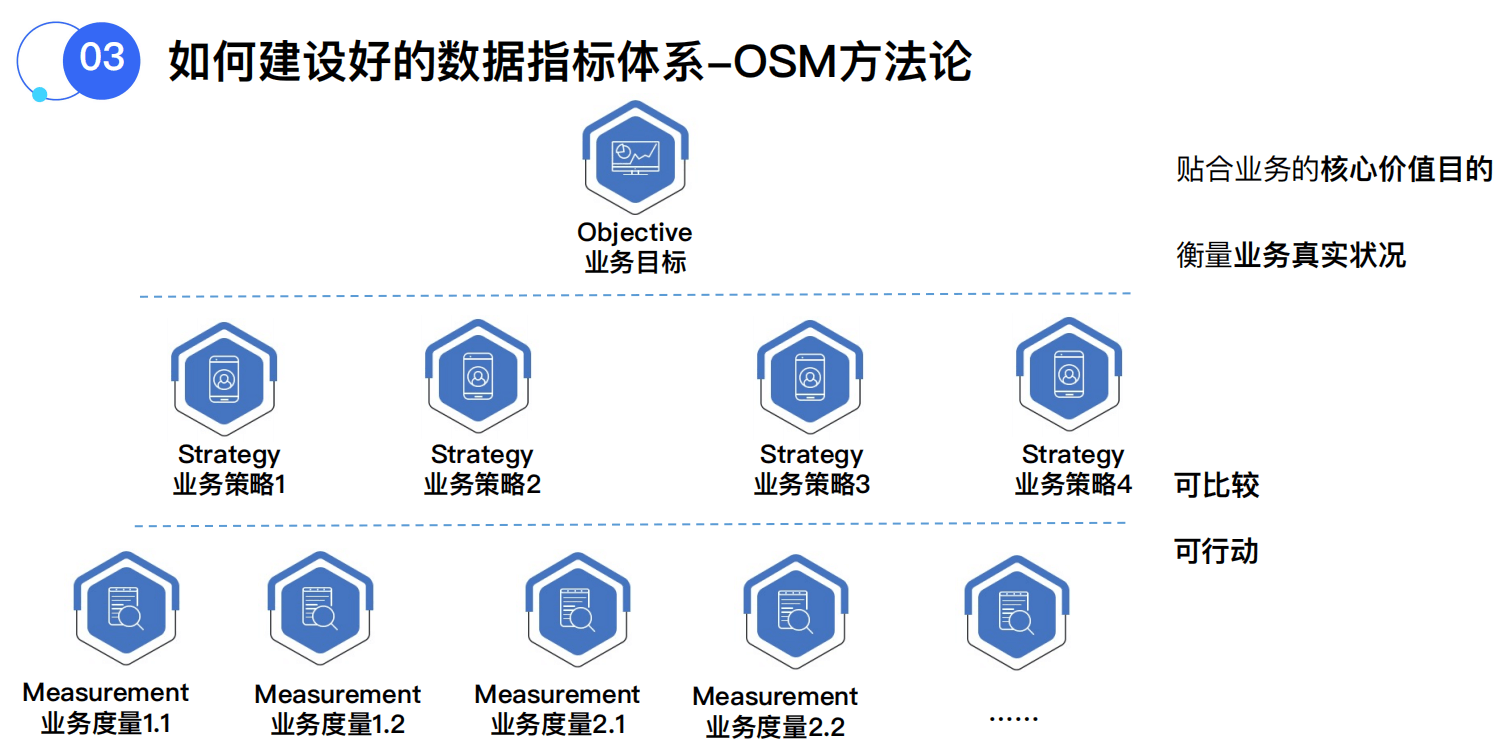 03 如何建设好的数据指标体系-OSM方法论

Objective
业务目标

贴合业务的核心价值目的

衡量业务真实状况

Strategy
业务策略1

Strategy
业务策略2

Strategy
业务策略3

Strategy
业务策略4

可比较

可行动

Measurement
业务度量1.1

Measurement
业务度量1.2

Measurement
业务度量2.1

Measurement
业务度量2.2

......